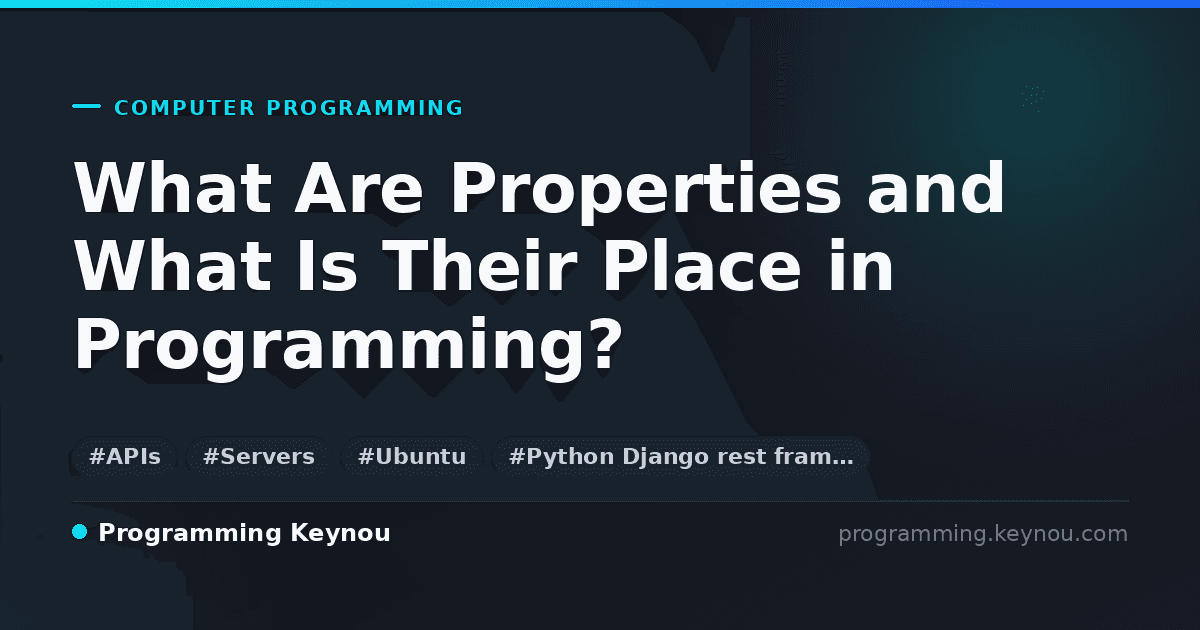 COMPUTER PROGRAMMING

What Are Properties and What Is Their Place in Programming?

#APIs #Servers #Ubuntu #Python Django rest fram…

Programming Keynou

programming.keynou.com